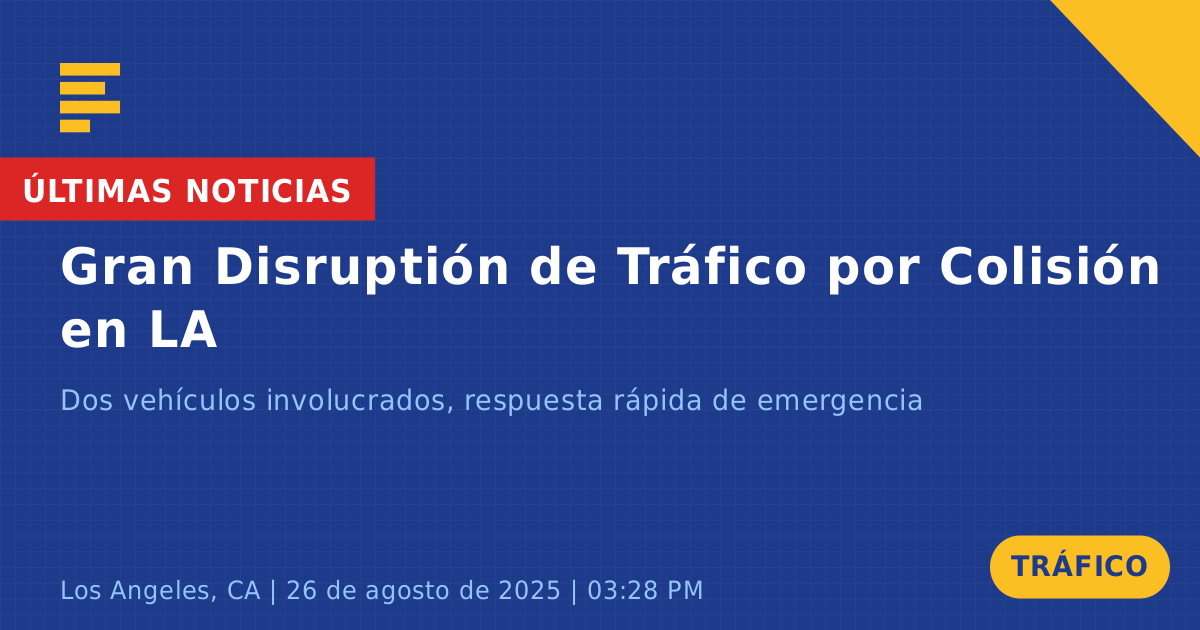 ÚLTIMAS NOTICIAS

Gran Disruptión de Tráfico por Colisión en LA

Dos vehículos involucrados, respuesta rápida de emergencia

Los Angeles, CA | 26 de agosto de 2025 | 03:28 PM

TRÁFICO